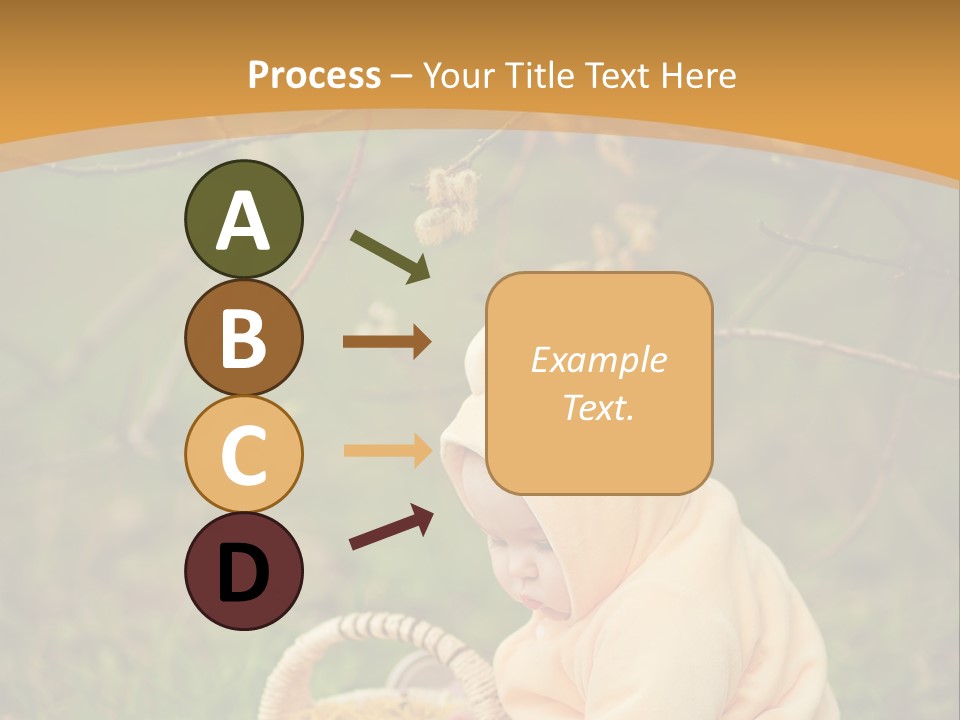 Process – Your Title Text Here

A

B

C

D

Example Text.